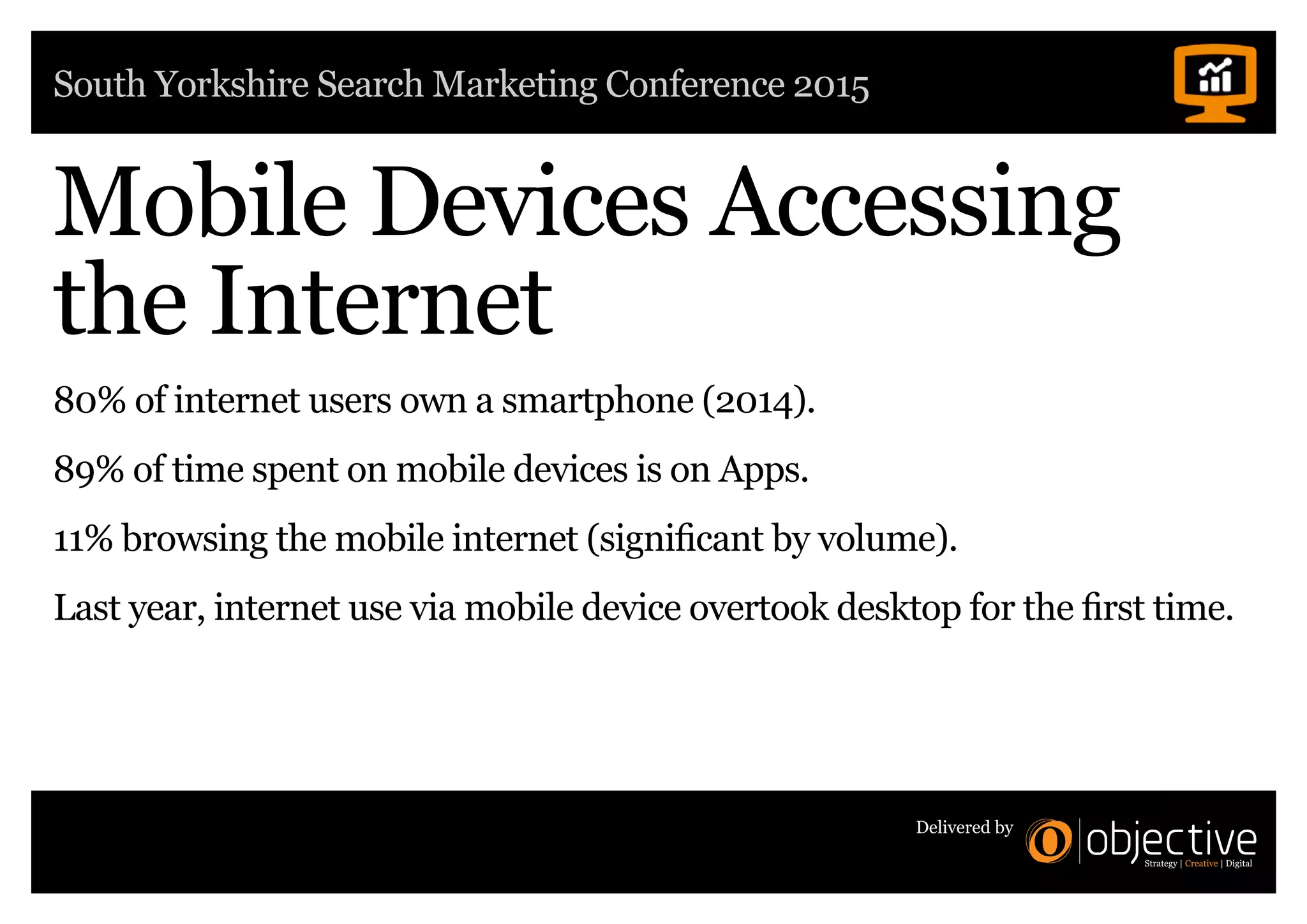 South Yorkshire Search Marketing Conference 2015

Mobile Devices Accessing the Internet

80% of internet users own a smartphone (2014).

89% of time spent on mobile devices is on Apps.

11% browsing the mobile internet (significant by volume).

Last year, internet use via mobile device overtook desktop for the first time.

Delivered by objective
Strategy | Creative | Digital